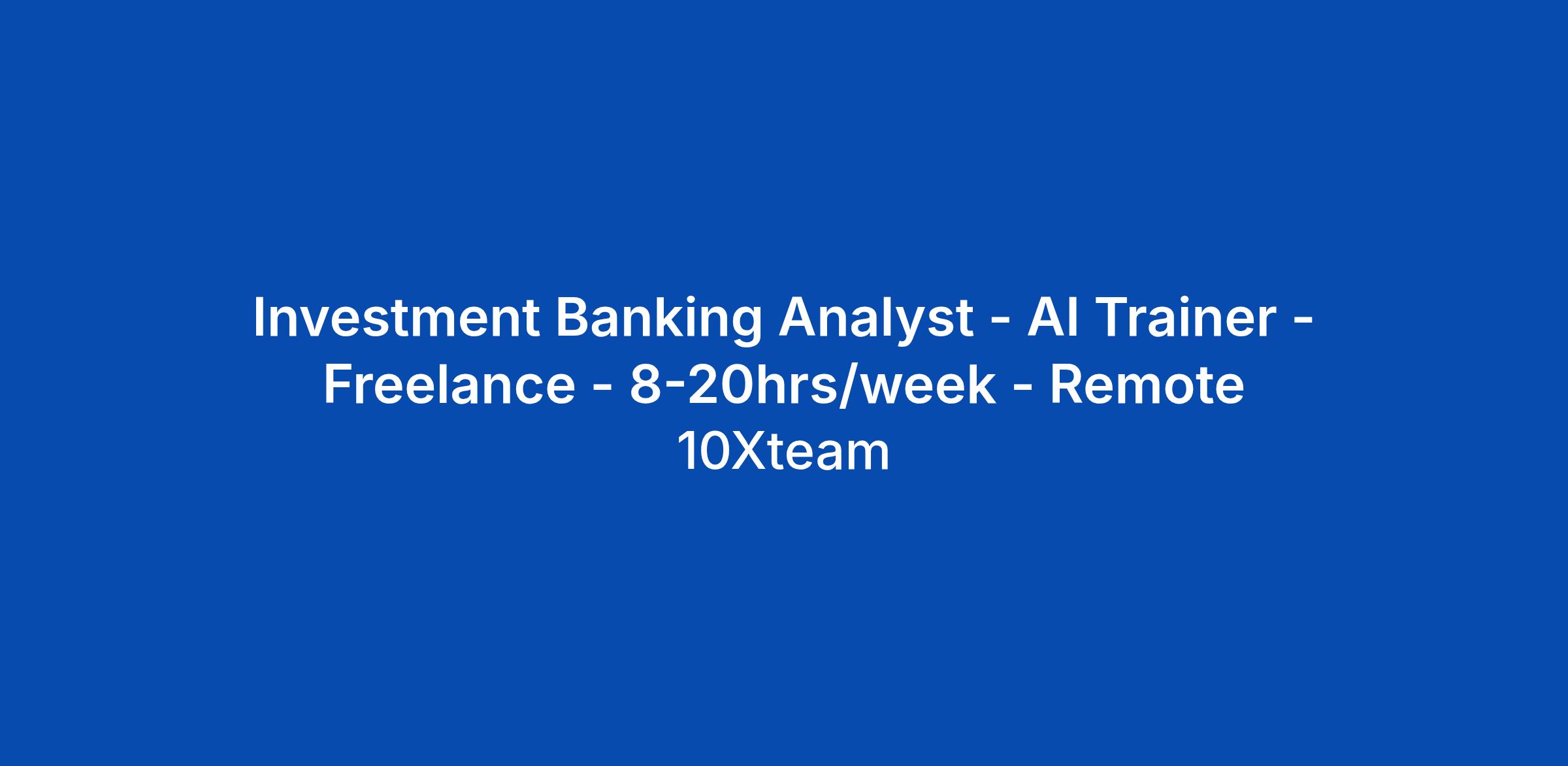 Investment Banking Analyst - AI Trainer - Freelance - 8-20hrs/week - Remote

10Xteam